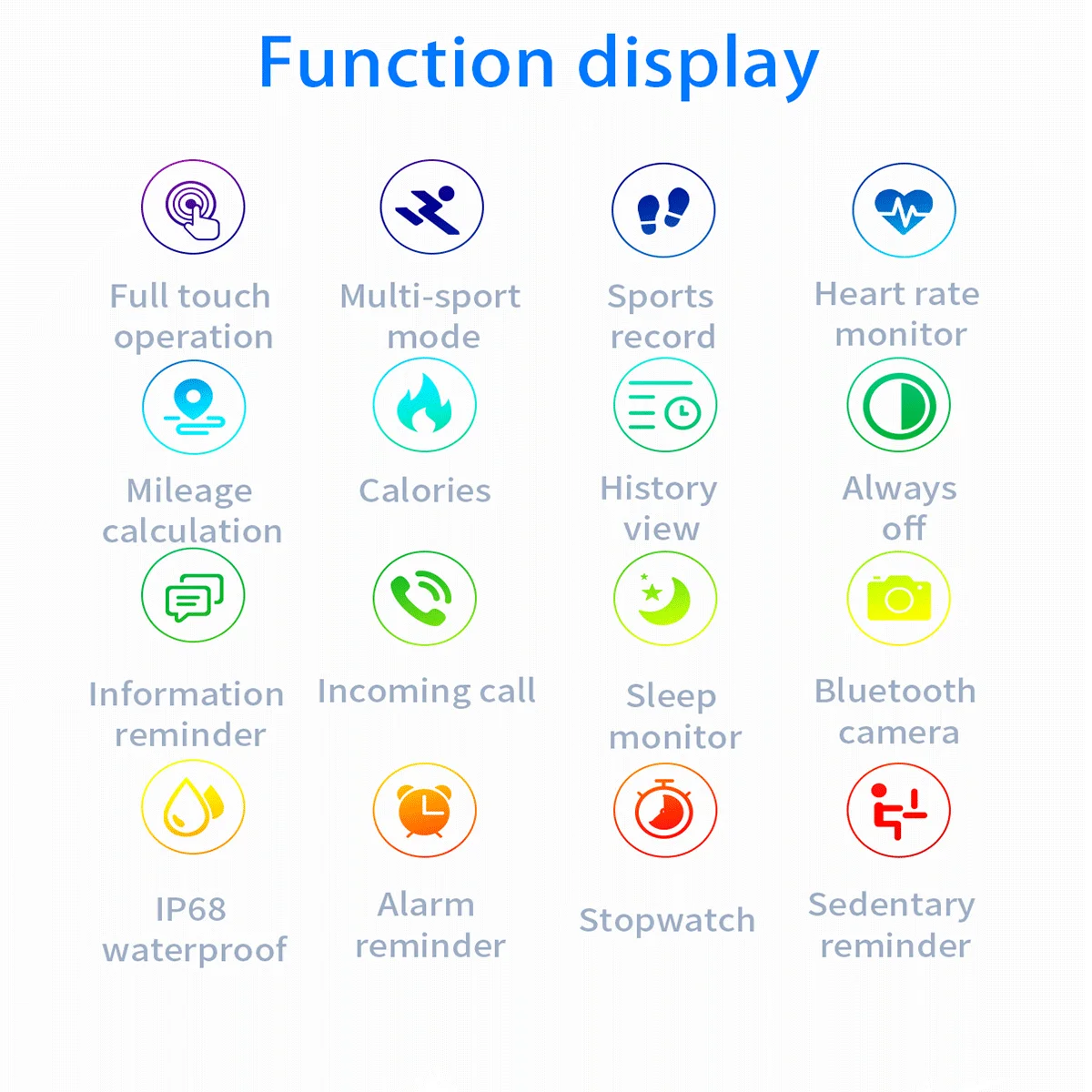 Function display

Full touch operation

Multi-sport mode

Sports record

Heart rate monitor

Mileage calculation

Calories

History view

Always off

Information reminder

Incoming call

Sleep monitor

Bluetooth camera

IP68 waterproof

Alarm reminder

Stopwatch

Sedentary reminder